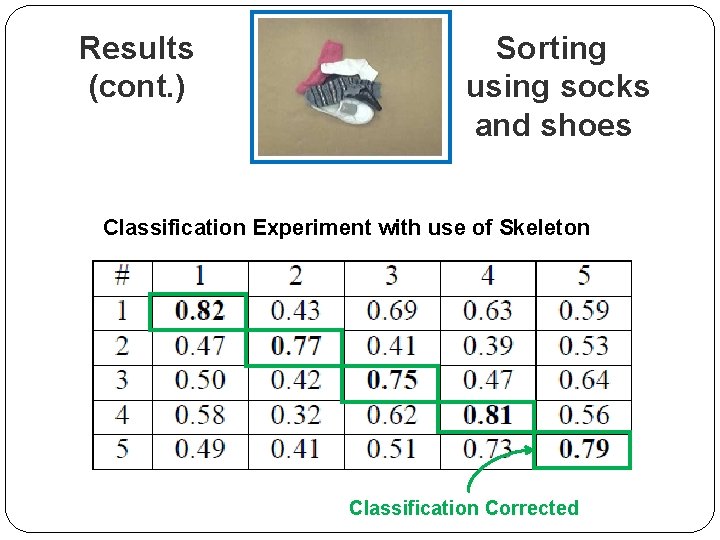 Results (cont.)

Sorting using socks and shoes

Classification Experiment with use of Skeleton

| # | 1 | 2 | 3 | 4 | 5 |
|---|---|---|---|---|---|
| 1 | **0.82** | 0.43 | 0.69 | 0.63 | 0.59 |
| 2 | 0.47 | **0.77** | 0.41 | 0.39 | 0.53 |
| 3 | 0.50 | 0.42 | **0.75** | 0.47 | 0.64 |
| 4 | 0.58 | 0.32 | 0.62 | **0.81** | 0.56 |
| 5 | 0.49 | 0.41 | 0.51 | 0.73 | **0.79** |

Classification Corrected